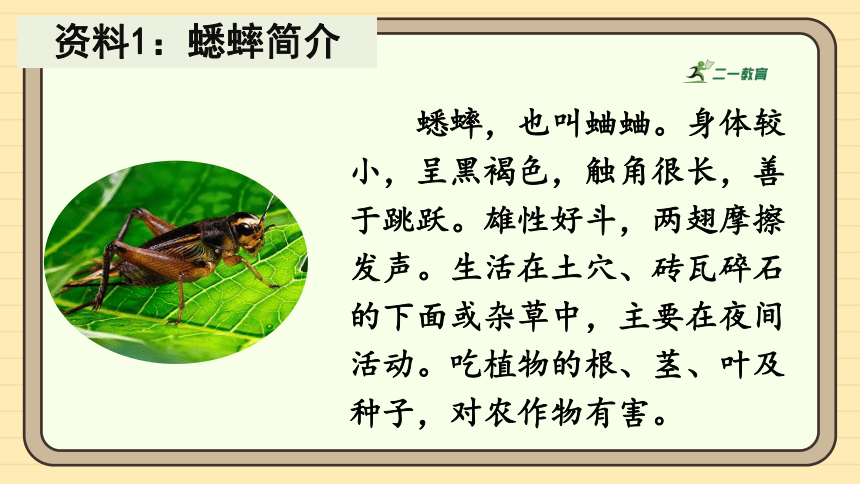 资料1：蟋蟀简介

二一教育

蟋蟀，也叫蛐蛐。身体较小，呈黑褐色，触角很长，善于跳跃。雄性好斗，两翅摩擦发声。生活在土穴、砖瓦碎石的下面或杂草中，主要在夜间活动。吃植物的根、茎、叶及种子，对农作物有害。